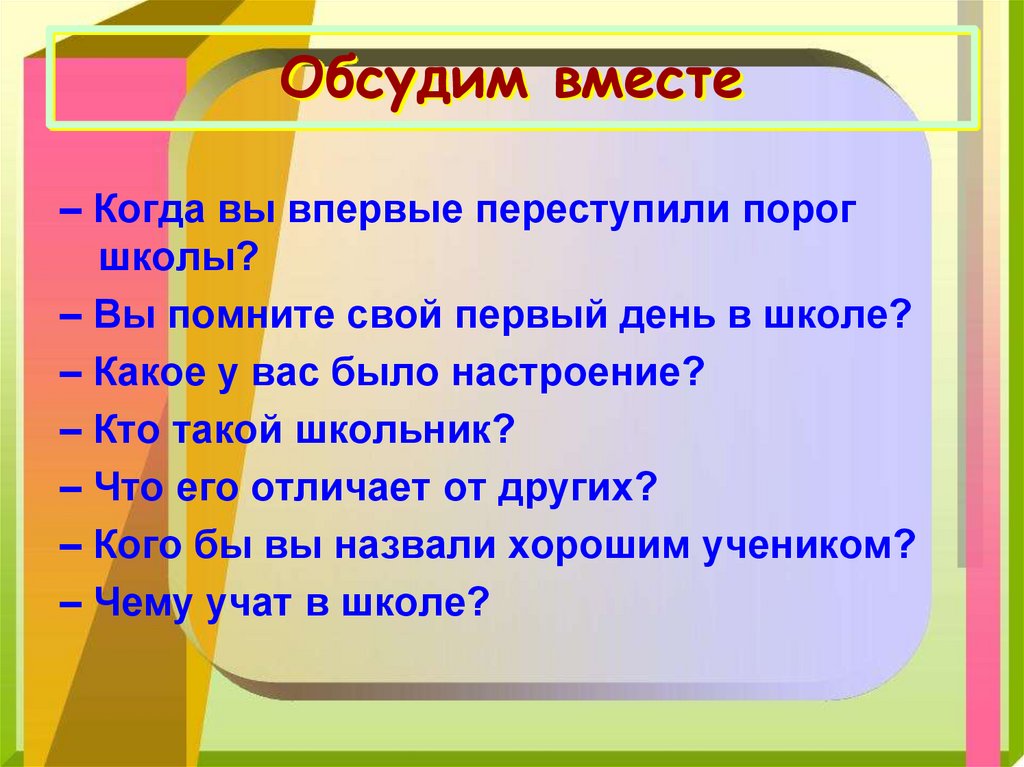 Обсудим вместе

– Когда вы впервые переступили порог школы?
– Вы помните свой первый день в школе?
– Какое у вас было настроение?
– Кто такой школьник?
– Что его отличает от других?
– Кого бы вы назвали хорошим учеником?
– Чему учат в школе?